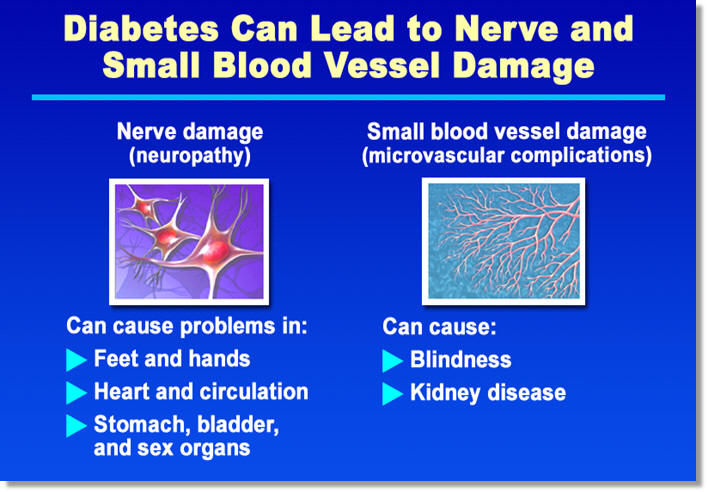 Diabetes Can Lead to Nerve and Small Blood Vessel Damage

Nerve damage (neuropathy)

Can cause problems in:

Feet and hands

Heart and circulation

Stomach, bladder, and sex organs

Small blood vessel damage (microvascular complications)

Can cause:

Blindness

Kidney disease